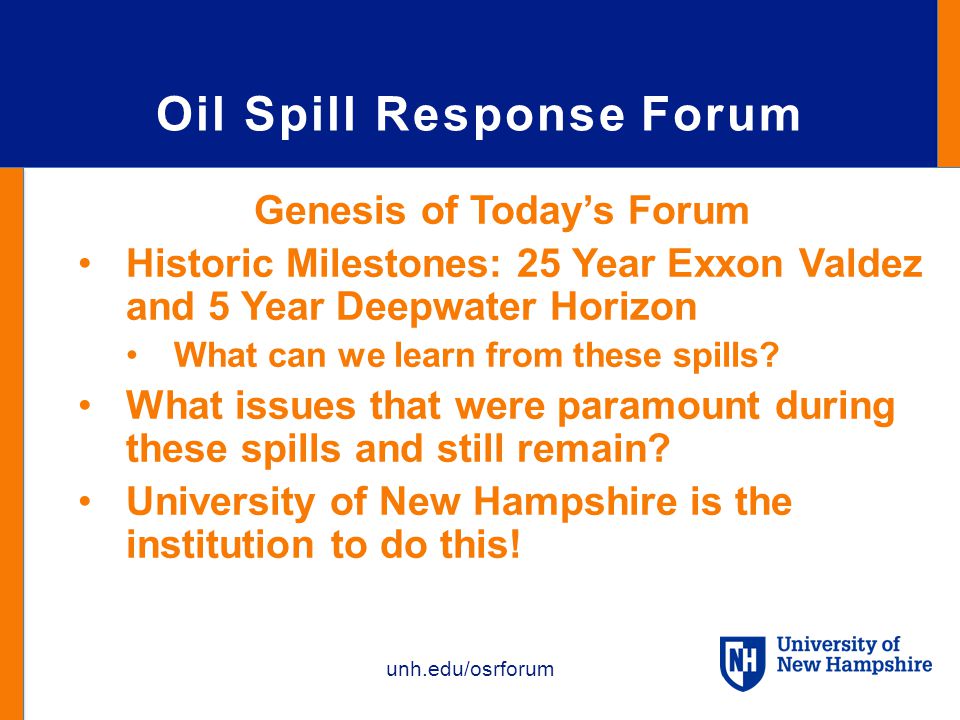 Oil Spill Response Forum

Genesis of Today's Forum

• Historic Milestones: 25 Year Exxon Valdez and 5 Year Deepwater Horizon
  • What can we learn from these spills?
• What issues that were paramount during these spills and still remain?
• University of New Hampshire is the institution to do this!

unh.edu/osrforum

NH University of New Hampshire